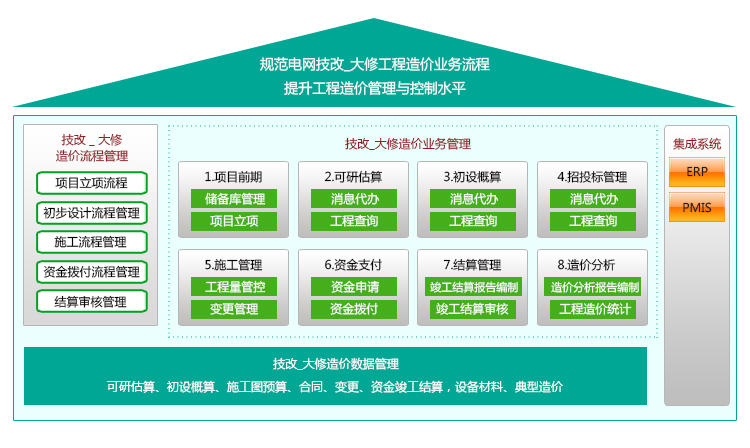 规范电网技改_大修工程造价业务流程
提升工程造价管理与控制水平

技改 _ 大修
造价流程管理

项目立项流程

初步设计流程管理

施工流程管理

资金拨付流程管理

结算审核管理

技改_大修造价业务管理

1.项目前期
储备库管理
项目立项

2.可研估算
消息代办
工程查询

3.初设概算
消息代办
工程查询

4.招投标管理
消息代办
工程查询

5.施工管理
工程量管控
变更管理

6.资金支付
资金申请
资金拨付

7.结算管理
竣工结算报告编制
竣工结算审核

8.造价分析
造价分析报告编制
工程造价统计

集成系统

ERP

PMIS

技改_大修造价数据管理
可研估算、初设概算、施工图预算、合同、变更、资金竣工结算，设备材料、典型造价